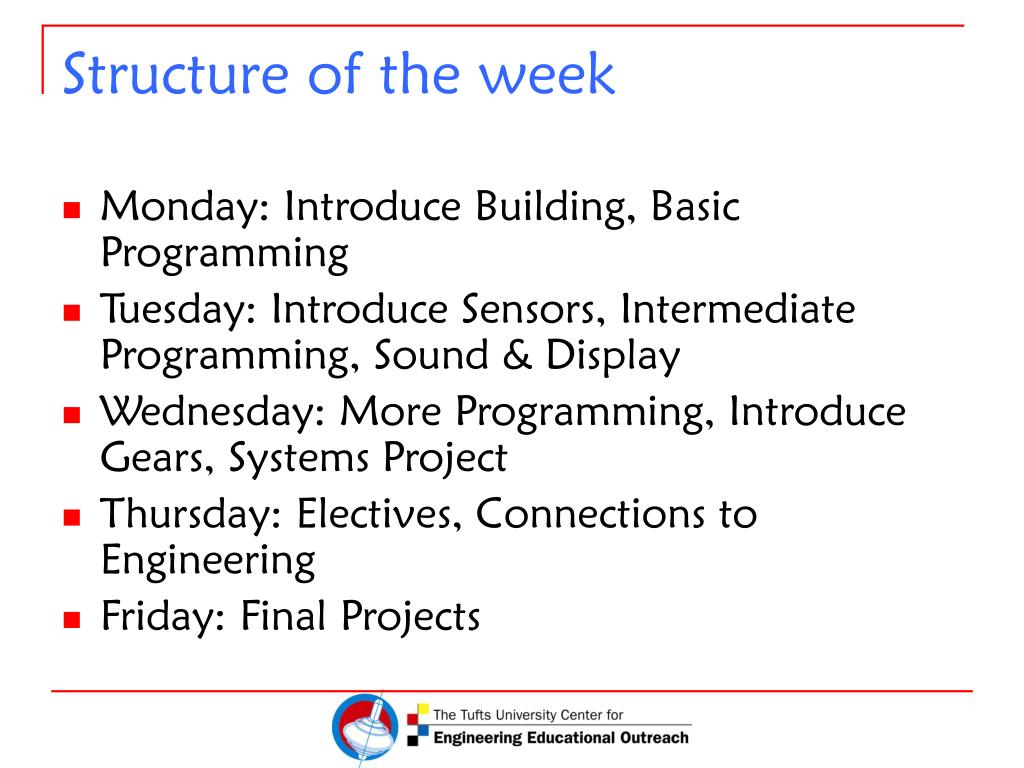 Structure of the week

- Monday: Introduce Building, Basic Programming
- Tuesday: Introduce Sensors, Intermediate Programming, Sound & Display
- Wednesday: More Programming, Introduce Gears, Systems Project
- Thursday: Electives, Connections to Engineering
- Friday: Final Projects

The Tufts University Center for
Engineering Educational Outreach